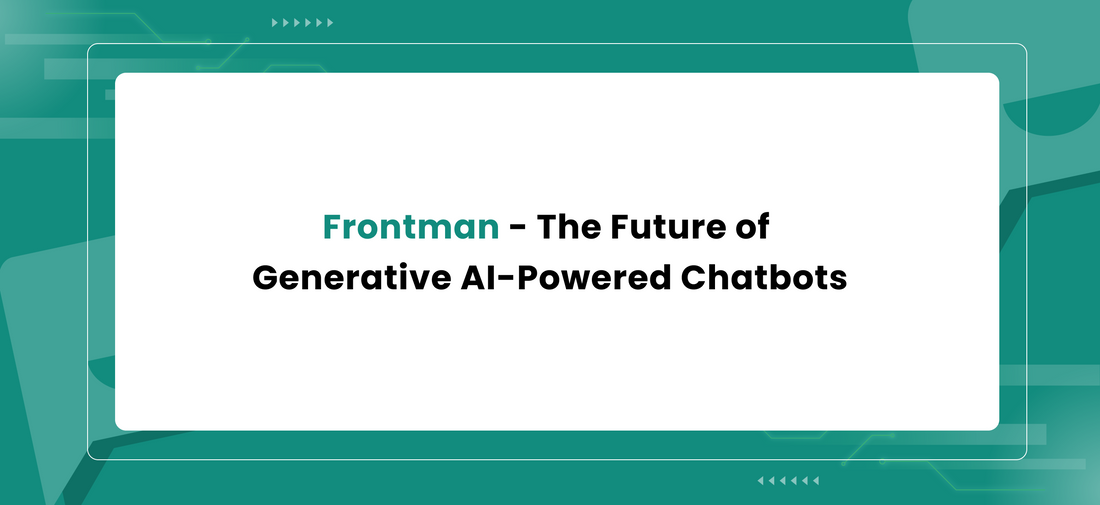 Frontman - The Future of Generative AI-Powered Chatbots